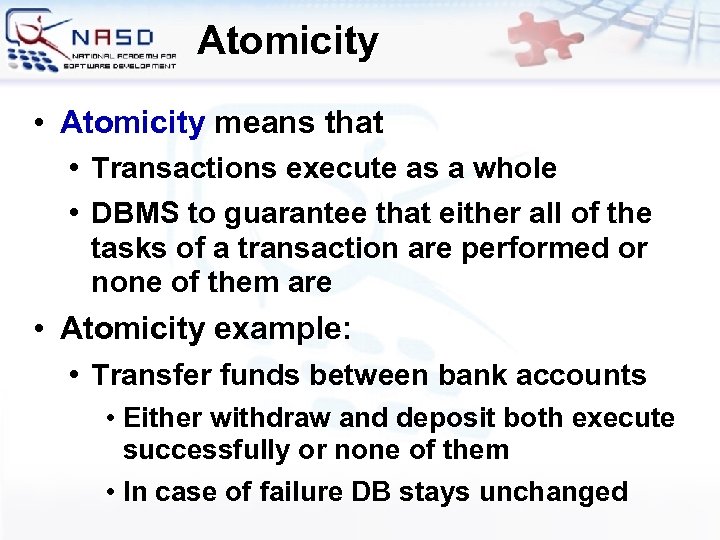 NASD
NATIONAL ACADEMY FOR SOFTWARE DEVELOPMENT

Atomicity

• Atomicity means that
• Transactions execute as a whole
• DBMS to guarantee that either all of the tasks of a transaction are performed or none of them are
• Atomicity example:
• Transfer funds between bank accounts
• Either withdraw and deposit both execute successfully or none of them
• In case of failure DB stays unchanged